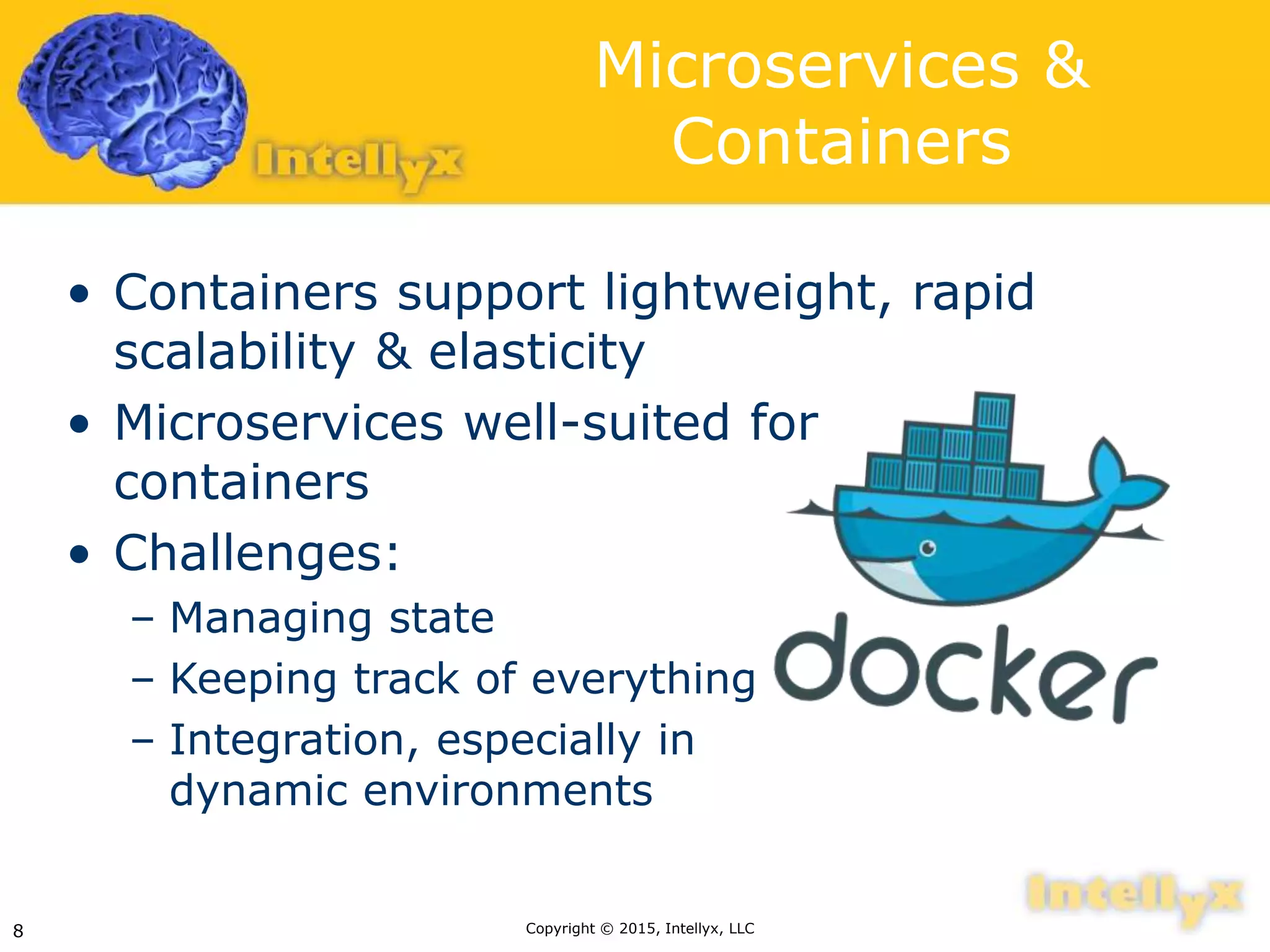 Intellyx

Microservices & Containers

• Containers support lightweight, rapid scalability & elasticity
• Microservices well-suited for containers
• Challenges:
– Managing state
– Keeping track of everything
– Integration, especially in dynamic environments

docker

Intellyx

8

Copyright © 2015, Intellyx, LLC